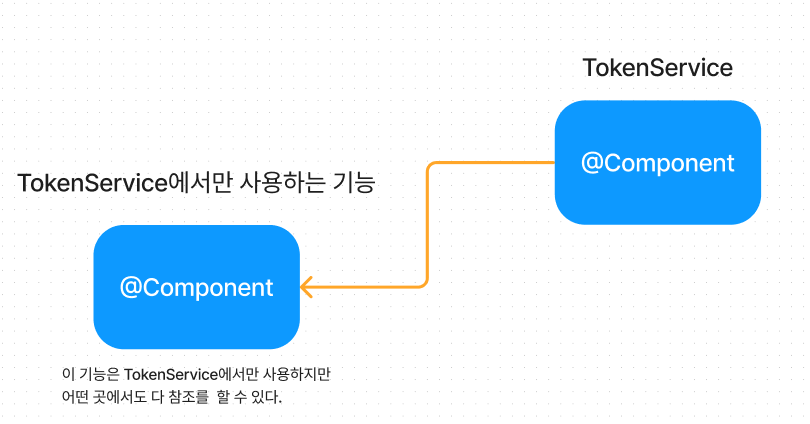 TokenService

@Component

TokenService에서만 사용하는 기능

@Component

이 기능은 TokenService에서만 사용하지만 어떤 곳에서도 다 참조를 할 수 있다.